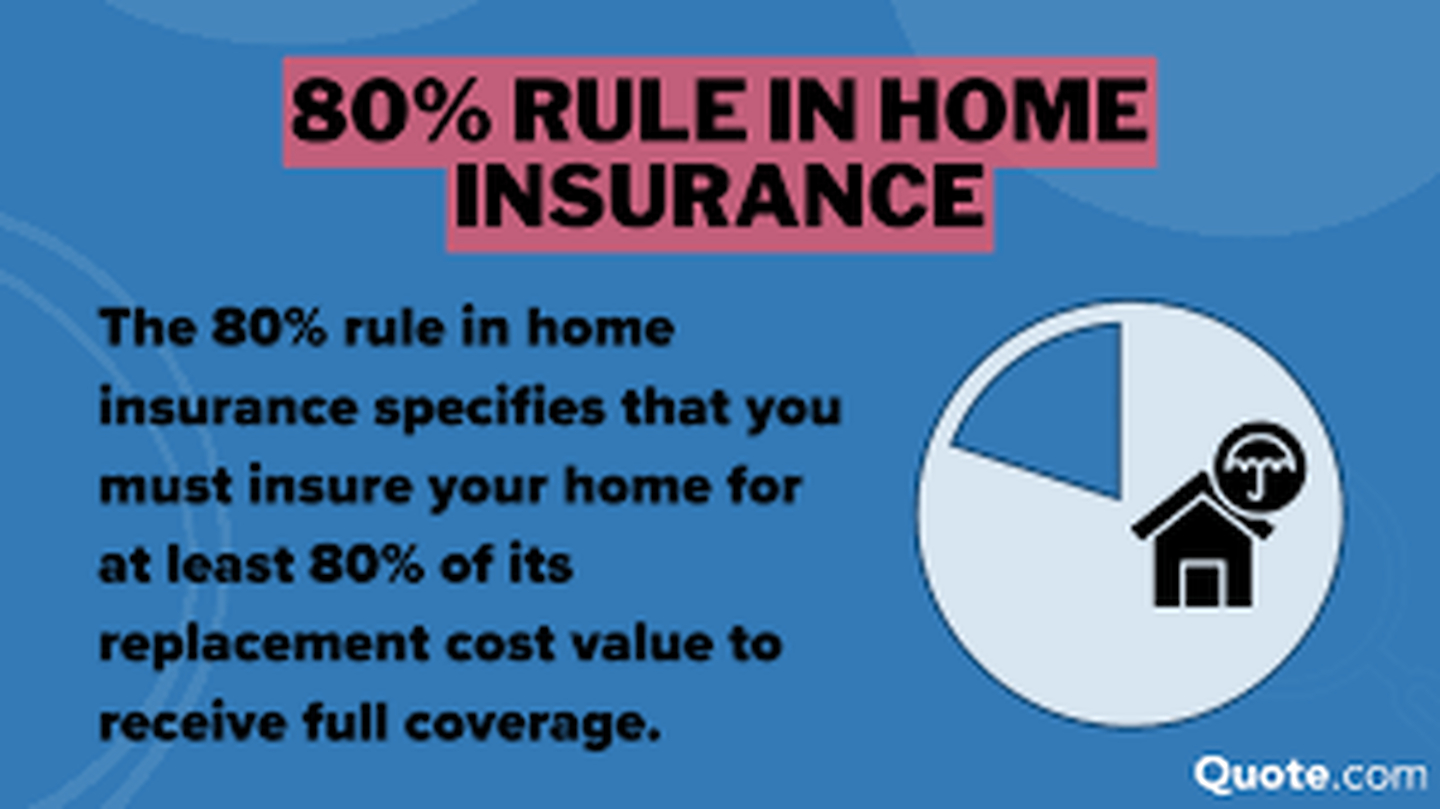 80% RULE IN HOME INSURANCE

The 80% rule in home insurance specifies that you must insure your home for at least 80% of its replacement cost value to receive full coverage.

Quote.com